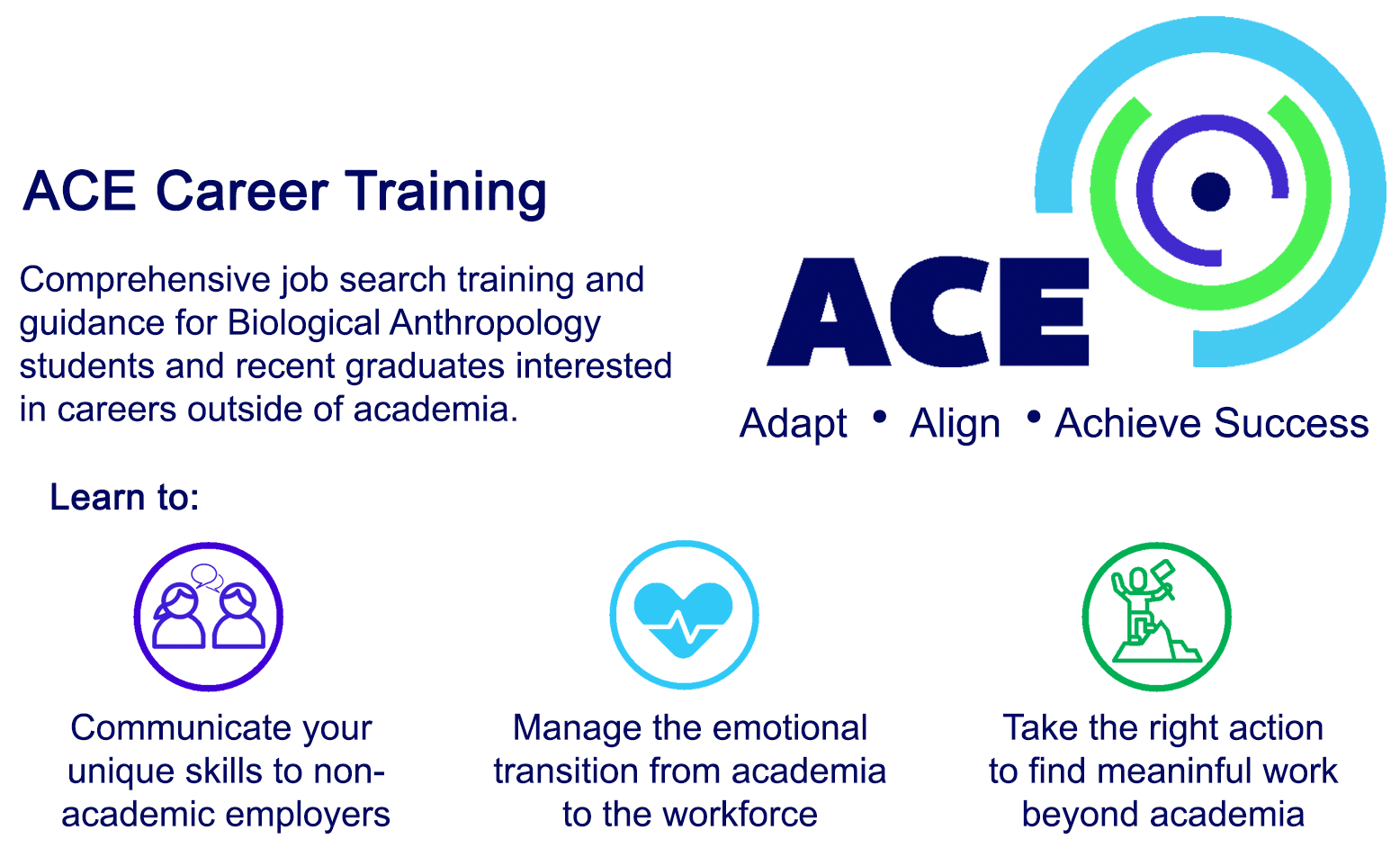 ACE Career Training

Comprehensive job search training and guidance for Biological Anthropology students and recent graduates interested in careers outside of academia.

ACE

Adapt • Align • Achieve Success

Learn to:

Communicate your unique skills to non-academic employers

Manage the emotional transition from academia to the workforce

Take the right action to find meaninful work beyond academia